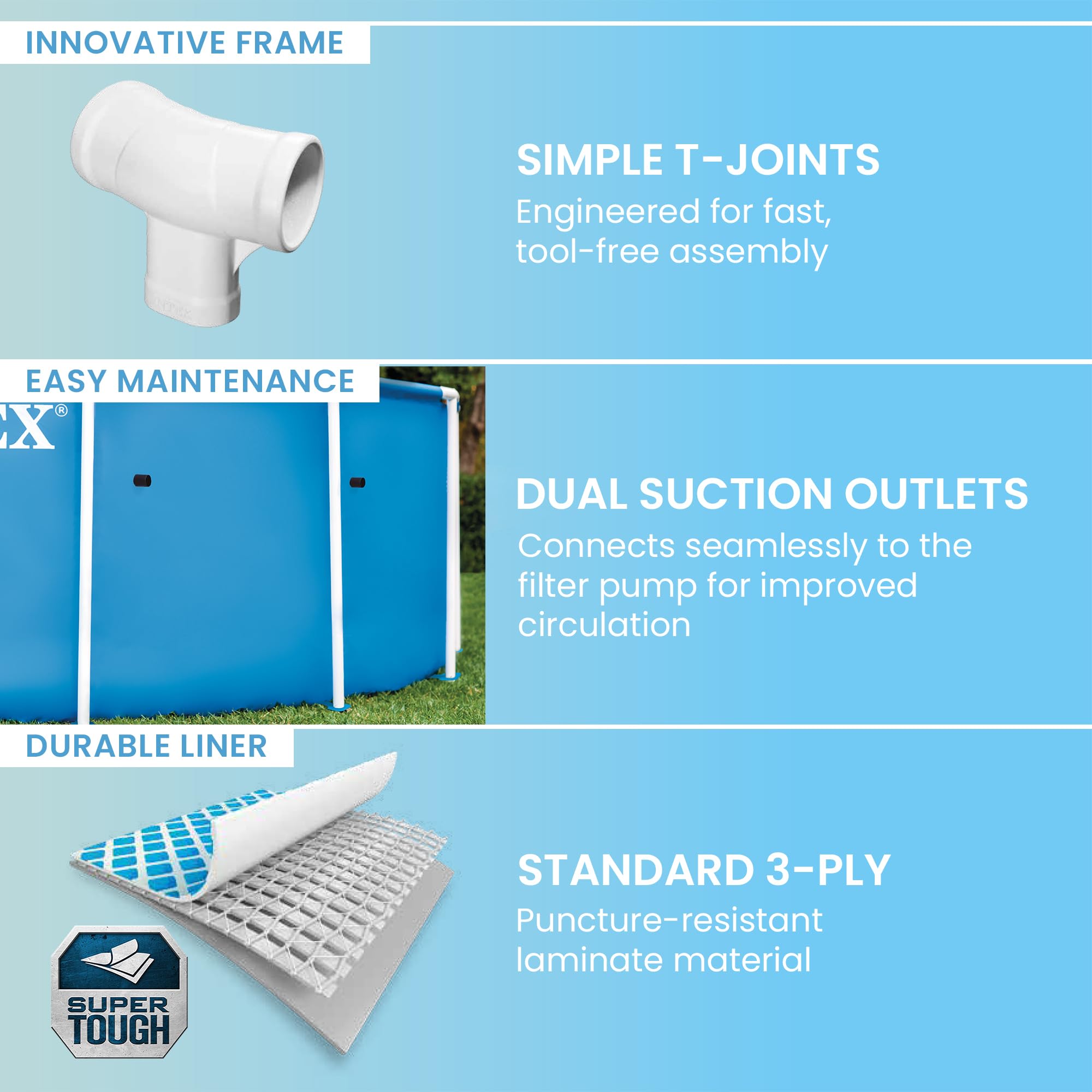 INNOVATIVE FRAME

SIMPLE T-JOINTS

Engineered for fast, tool-free assembly

EASY MAINTENANCE

EX®

DUAL SUCTION OUTLETS

Connects seamlessly to the filter pump for improved circulation

DURABLE LINER

STANDARD 3-PLY

Puncture-resistant laminate material

SUPER TOUGH